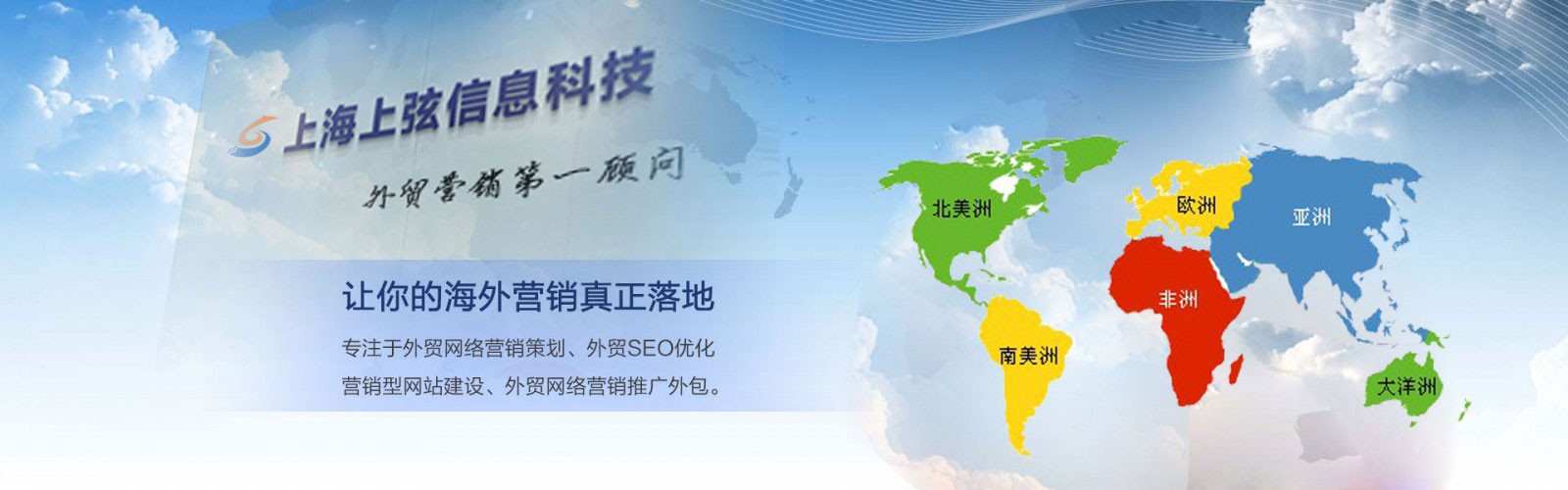 上海上弦信息科技

外贸营销第一顾问

让你的海外营销真正落地

专注于外贸网络营销策划、外贸SEO优化
营销型网站建设、外贸网络营销推广外包。

北美洲

欧洲

亚洲

非洲

南美洲

大洋洲